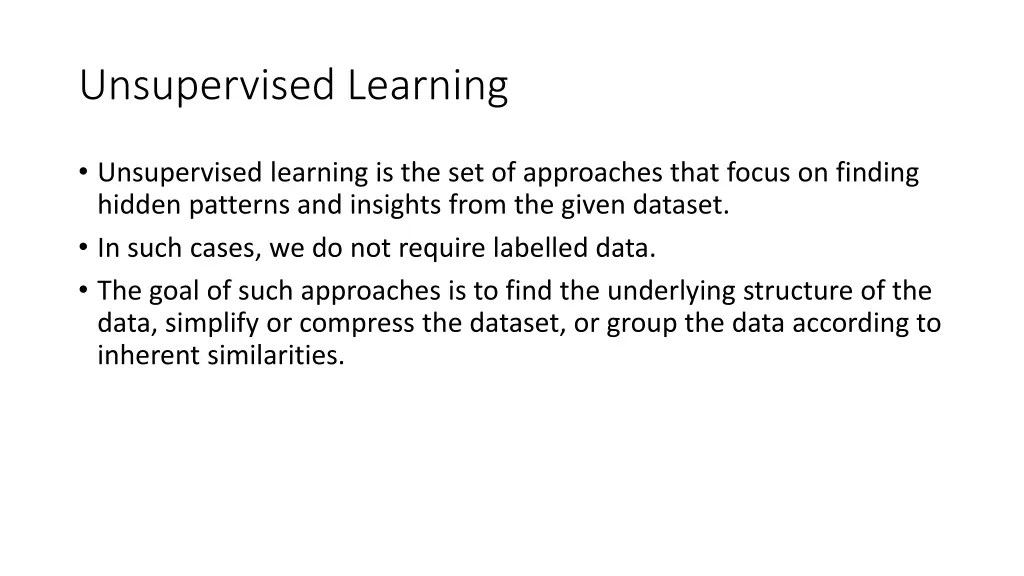 Unsupervised Learning

• Unsupervised learning is the set of approaches that focus on finding hidden patterns and insights from the given dataset.
• In such cases, we do not require labelled data.
• The goal of such approaches is to find the underlying structure of the data, simplify or compress the dataset, or group the data according to inherent similarities.